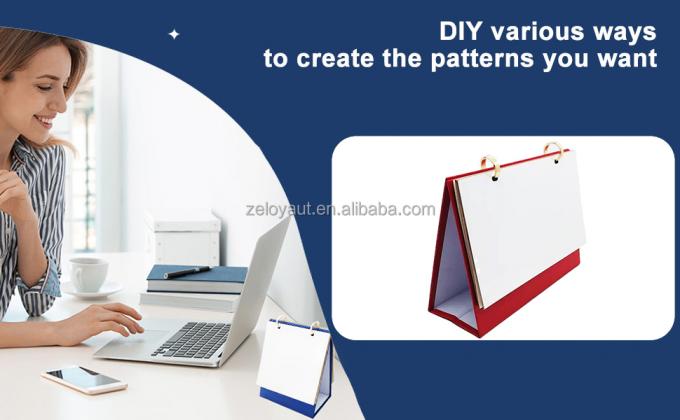 DIY various ways
to create the patterns you want

zeloyaut.en.alibaba.com